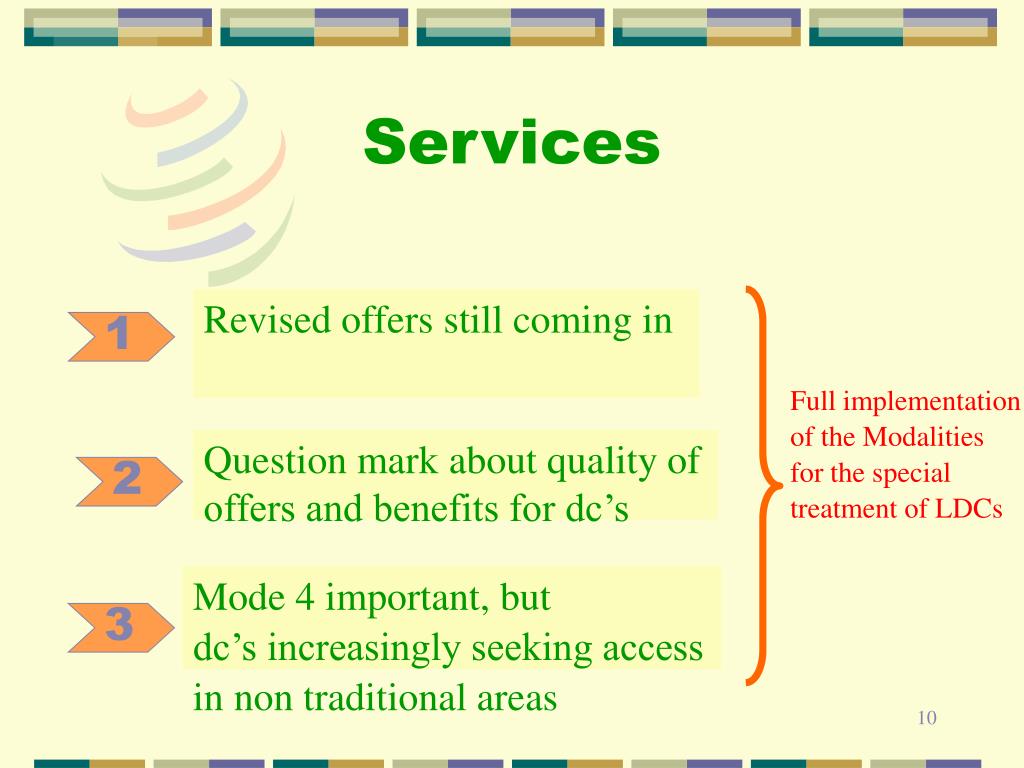 Services

1

Revised offers still coming in

2

Question mark about quality of offers and benefits for dc’s

3

Mode 4 important, but dc’s increasingly seeking access in non traditional areas

Full implementation of the Modalities for the special treatment of LDCs

10